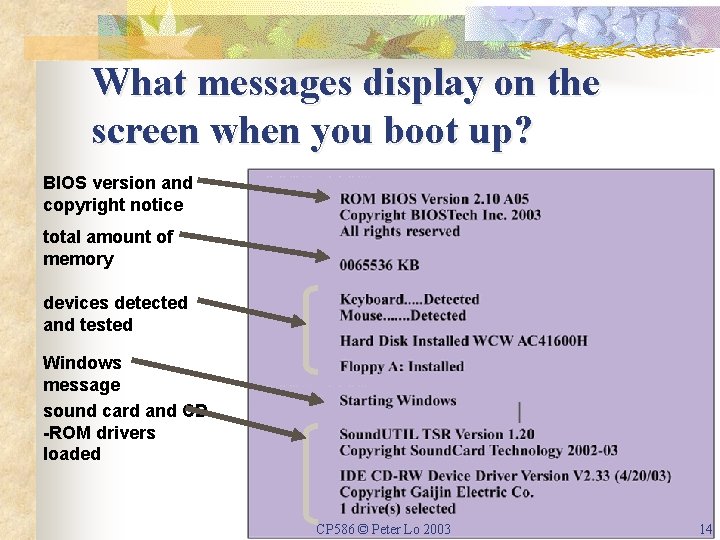 What messages display on the screen when you boot up?

BIOS version and copyright notice

total amount of memory

devices detected and tested

Windows message

sound card and CD-ROM drivers loaded

ROM BIOS Version 2.10 A05
Copyright BIOSTech Inc. 2003
All rights reserved

0065536 KB

Keyboard.....Detected
Mouse.......Detected

Hard Disk Installed WCW AC41600H

Floppy A: Installed

Starting Windows

SoundUTIL TSR Version 1.20
Copyright SoundCard Technology 2002-03

IDE CD-RW Device Driver Version V2.33 (4/20/03)
Copyright Gaijin Electric Co.
1 drive(s) selected

CP586 © Peter Lo 2003

14